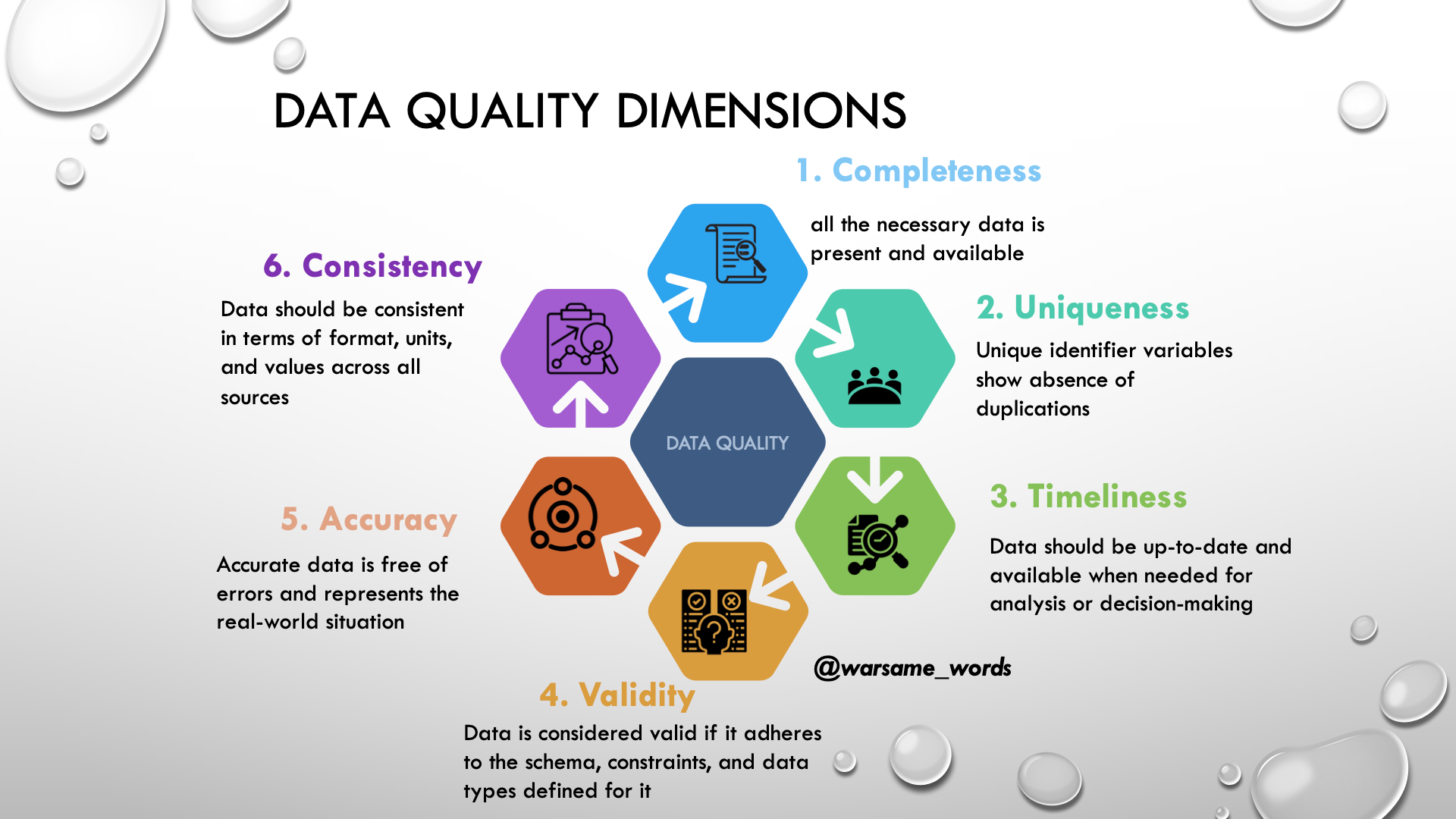 DATA QUALITY DIMENSIONS

1. Completeness

all the necessary data is present and available

2. Uniqueness

Unique identifier variables show absence of duplications

3. Timeliness

Data should be up-to-date and available when needed for analysis or decision-making

4. Validity

Data is considered valid if it adheres to the schema, constraints, and data types defined for it

5. Accuracy

Accurate data is free of errors and represents the real-world situation

6. Consistency

Data should be consistent in terms of format, units, and values across all sources

DATA QUALITY

@warsame_words